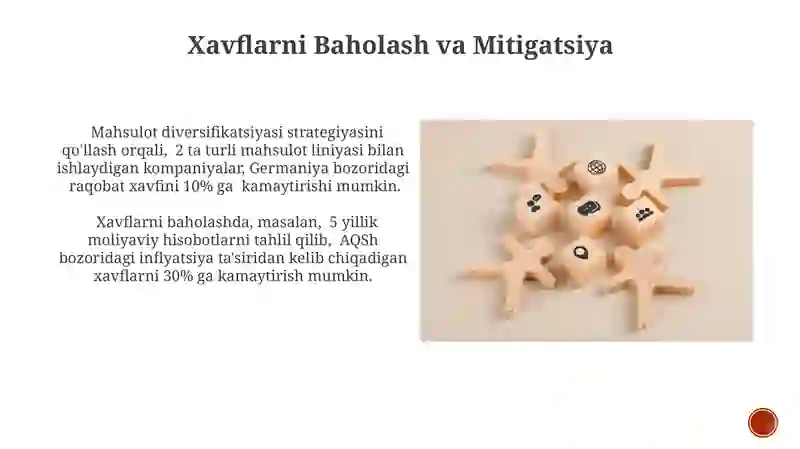 Xavflarni Baholash va Mitigatsiya

Mahsulot diversifikatsiyasi strategiyasini qo'llash orqali, 2 ta turli mahsulot liniyasi bilan ishlaydigan kompaniyalar, Germaniya bozoridagi raqobat xavfini 10% ga kamaytirishi mumkin.

Xavflarni baholashda, masalan, 5 yillik moliyaviy hisobotlarni tahlil qilib, AQSh bozoridagi inflyatsiya ta'siridan kelib chiqadigan xavflarni 30% ga kamaytirish mumkin.